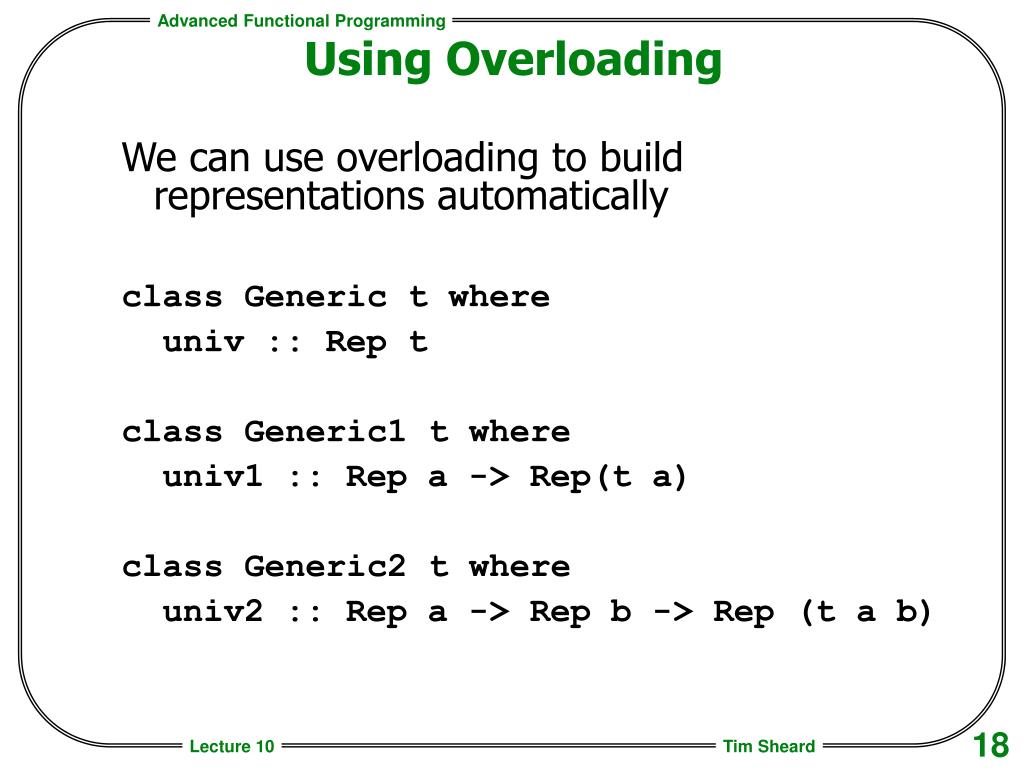 Advanced Functional Programming

Using Overloading

We can use overloading to build representations automatically

class Generic t where
  univ :: Rep t

class Generic1 t where
  univ1 :: Rep a -> Rep(t a)

class Generic2 t where
  univ2 :: Rep a -> Rep b -> Rep (t a b)

Lecture 10

Tim Sheard

18